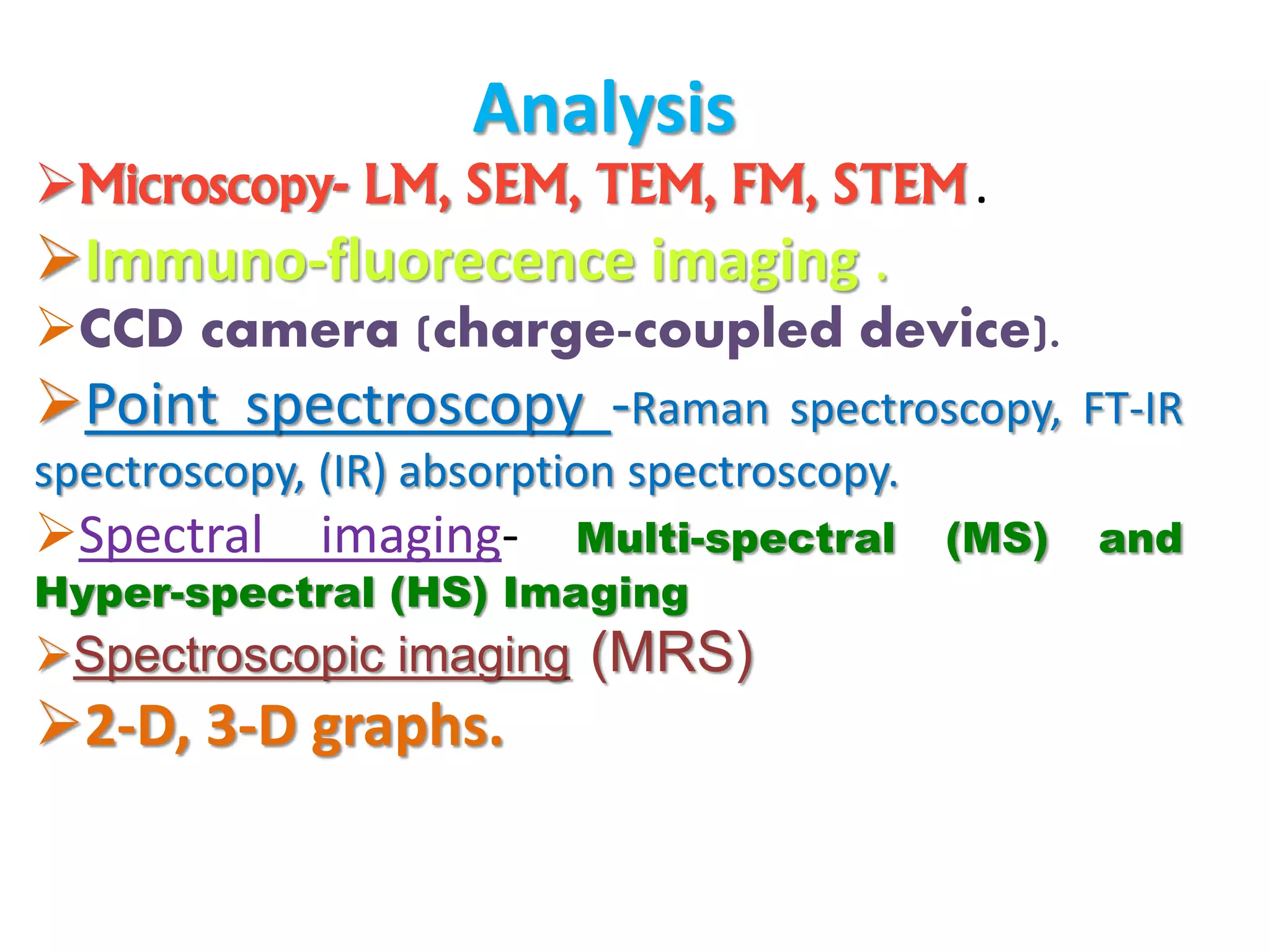 Analysis

➢Microscopy- LM, SEM, TEM, FM, STEM .

➢Immuno-fluorecence imaging .

➢CCD camera (charge-coupled device).

➢Point spectroscopy -Raman spectroscopy, FT-IR spectroscopy, (IR) absorption spectroscopy.

➢Spectral imaging- Multi-spectral (MS) and Hyper-spectral (HS) Imaging

➢Spectroscopic imaging (MRS)

➢2-D, 3-D graphs.